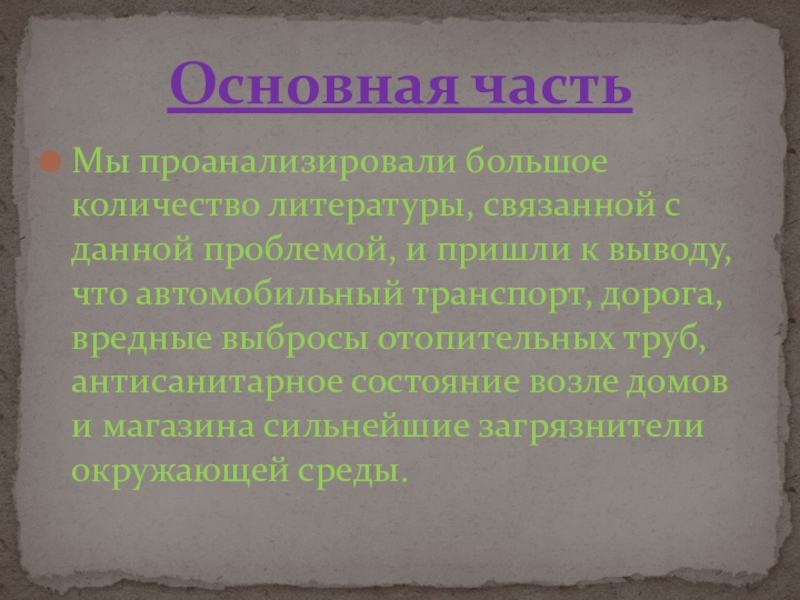 Основная часть

Мы проанализировали большое количество литературы, связанной с данной проблемой, и пришли к выводу, что автомобильный транспорт, дорога, вредные выбросы отопительных труб, антисанитарное состояние возле домов и магазина сильнейшие загрязнители окружающей среды.